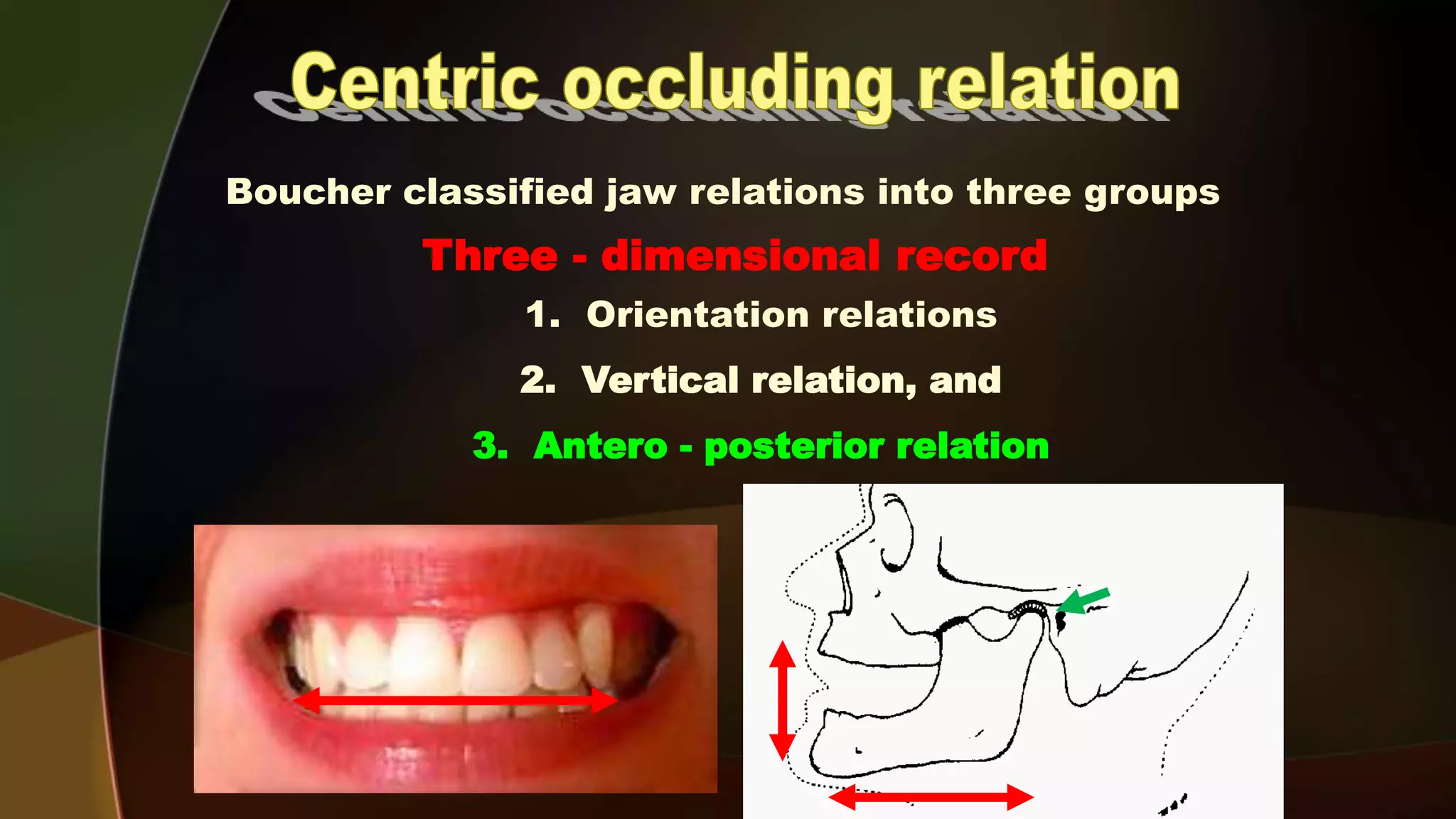 Centric occluding relation

Boucher classified jaw relations into three groups

Three - dimensional record

1. Orientation relations

2. Vertical relation, and

3. Antero - posterior relation